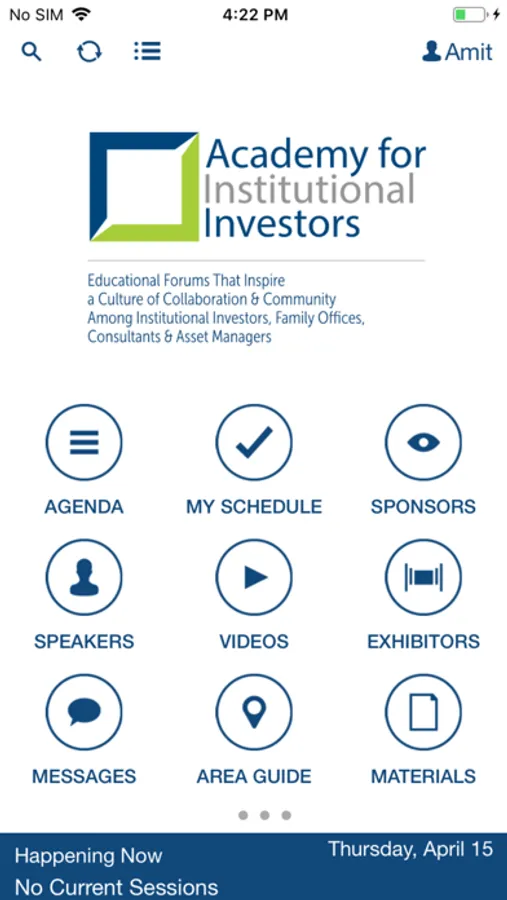 No SIM 4:22 PM

Amit

Academy for Institutional Investors

Educational Forums That Inspire a Culture of Collaboration & Community Among Institutional Investors, Family Offices, Consultants & Asset Managers

AGENDA
MY SCHEDULE
SPONSORS
SPEAKERS
VIDEOS
EXHIBITORS
MESSAGES
AREA GUIDE
MATERIALS

Happening Now
Thursday, April 15
No Current Sessions